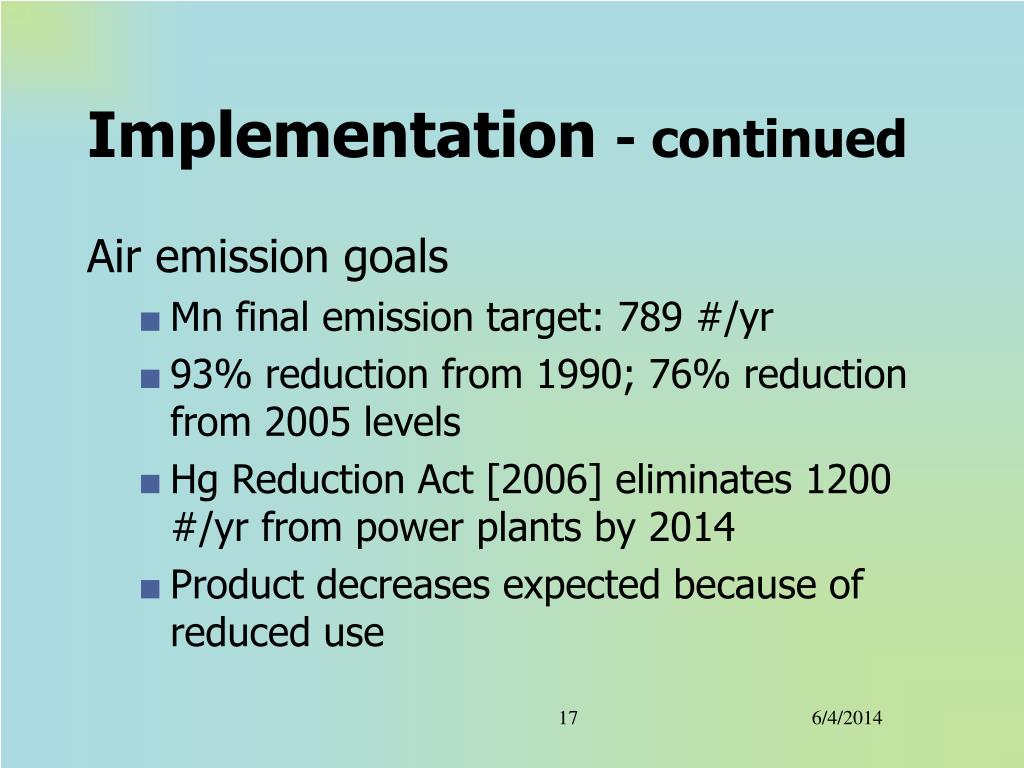 Implementation - continued

Air emission goals

- Mn final emission target: 789 #/yr
- 93% reduction from 1990; 76% reduction from 2005 levels
- Hg Reduction Act [2006] eliminates 1200 #/yr from power plants by 2014
- Product decreases expected because of reduced use

17

6/4/2014